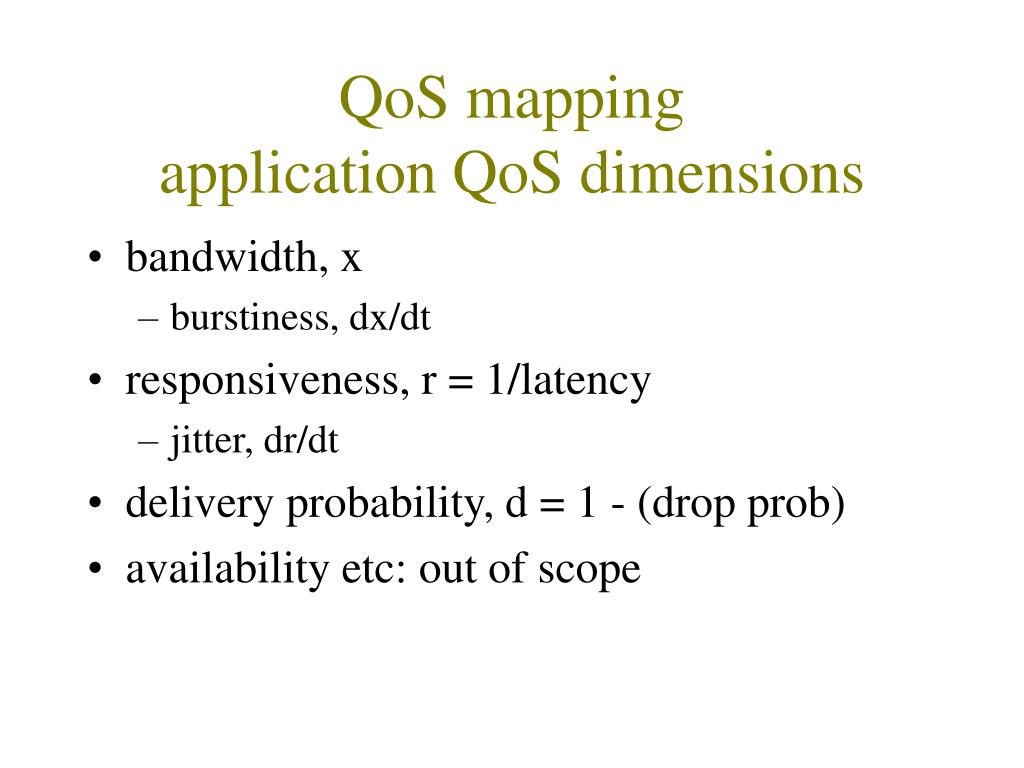 QoS mapping
application QoS dimensions

• bandwidth, x
– burstiness, dx/dt
• responsiveness, r = 1/latency
– jitter, dr/dt
• delivery probability, d = 1 - (drop prob)
• availability etc: out of scope